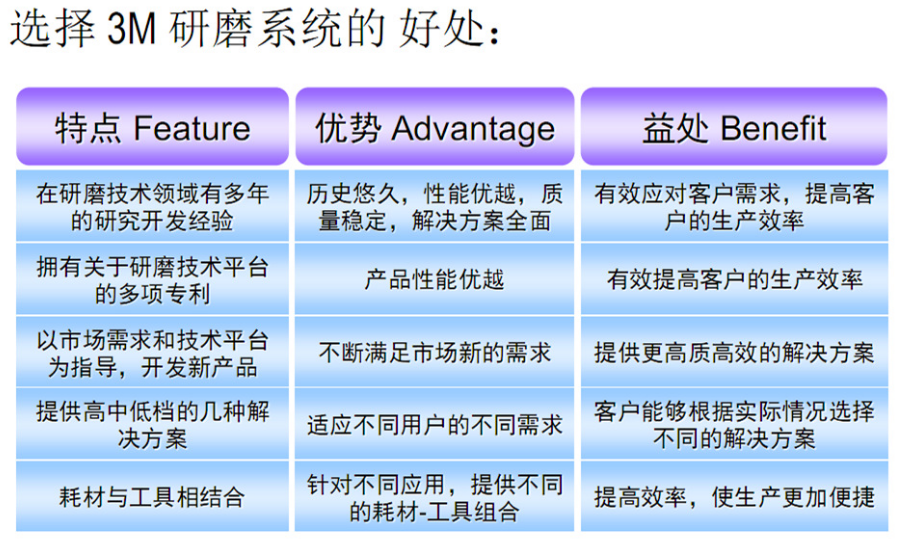 选择 3M 研磨系统的 好处：

| 特点 Feature | 优势 Advantage | 益处 Benefit |
|---|---|---|
| 在研磨技术领域有多年的研究开发经验 | 历史悠久，性能优越，质量稳定，解决方案全面 | 有效应对客户需求，提高客户的生产效率 |
| 拥有关于研磨技术平台的多项专利 | 产品性能优越 | 有效提高客户的生产效率 |
| 以市场需求和技术平台为指导，开发新产品 | 不断满足市场新的需求 | 提供更高质高效的解决方案 |
| 提供高中低档的几种解决方案 | 适应不同用户的不同需求 | 客户能够根据实际情况选择不同的解决方案 |
| 耗材与工具相结合 | 针对不同应用，提供不同的耗材-工具组合 | 提高效率，使生产更加便捷 |